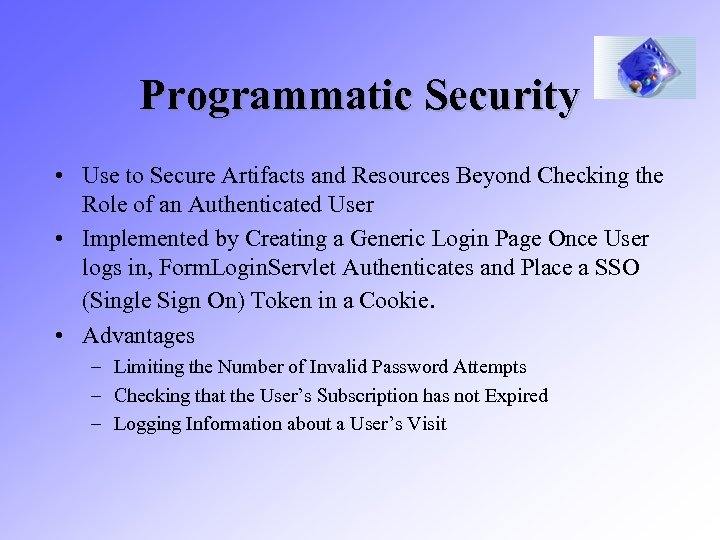 Programmatic Security

• Use to Secure Artifacts and Resources Beyond Checking the Role of an Authenticated User

• Implemented by Creating a Generic Login Page Once User logs in, FormLoginServlet Authenticates and Place a SSO (Single Sign On) Token in a Cookie.

• Advantages

– Limiting the Number of Invalid Password Attempts

– Checking that the User's Subscription has not Expired

– Logging Information about a User's Visit